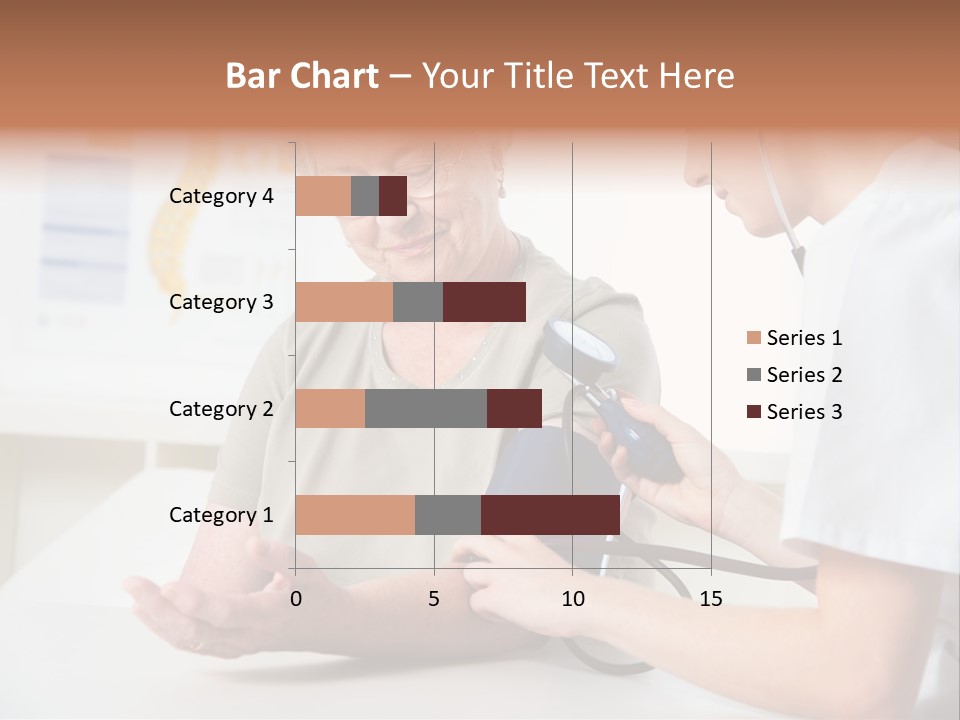 Bar Chart – Your Title Text Here

Category 4
Category 3
Category 2
Category 1

0
5
10
15

Series 1
Series 2
Series 3